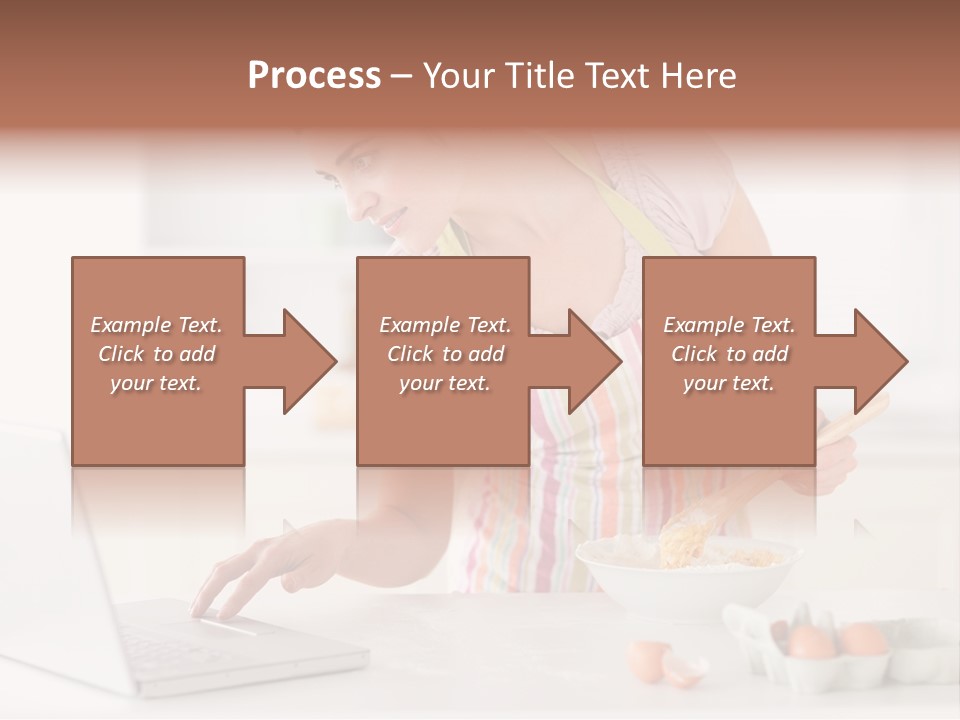 Process – Your Title Text Here

Example Text. Click to add your text.

Example Text. Click to add your text.

Example Text. Click to add your text.